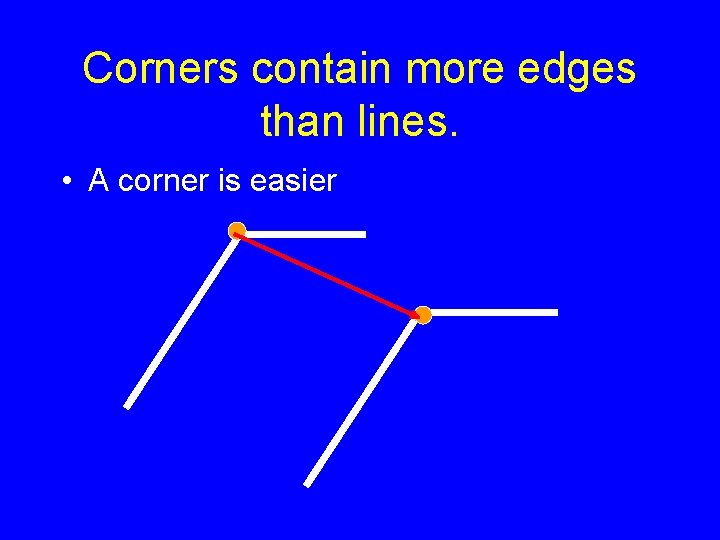 Corners contain more edges than lines.

• A corner is easier